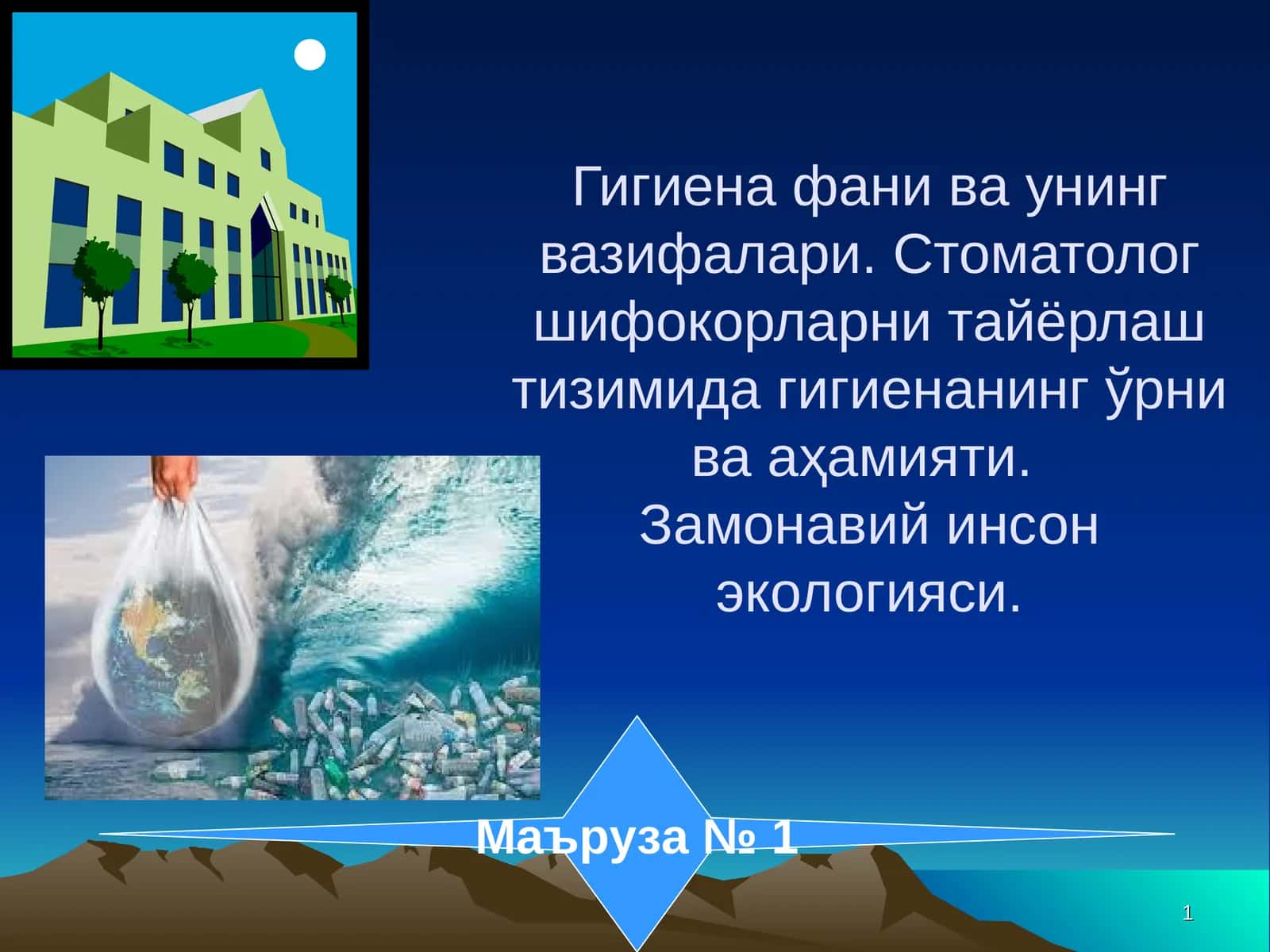 Гигиена фани ва унинг вазифалари. Стоматолог шифокорларни тайёрлаш тизимида гигиенанинг ўрни ва аҳамияти.
Замонавий инсон экологияси.

Маъруза № 1

1